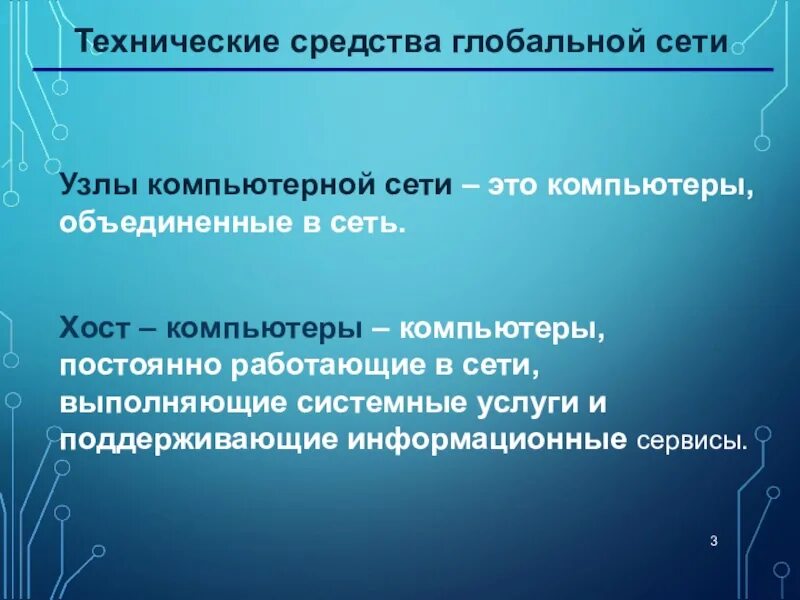 Технические средства глобальной сети

Узлы компьютерной сети – это компьютеры, объединенные в сеть.

Хост – компьютеры – компьютеры, постоянно работающие в сети, выполняющие системные услуги и поддерживающие информационные сервисы.

3